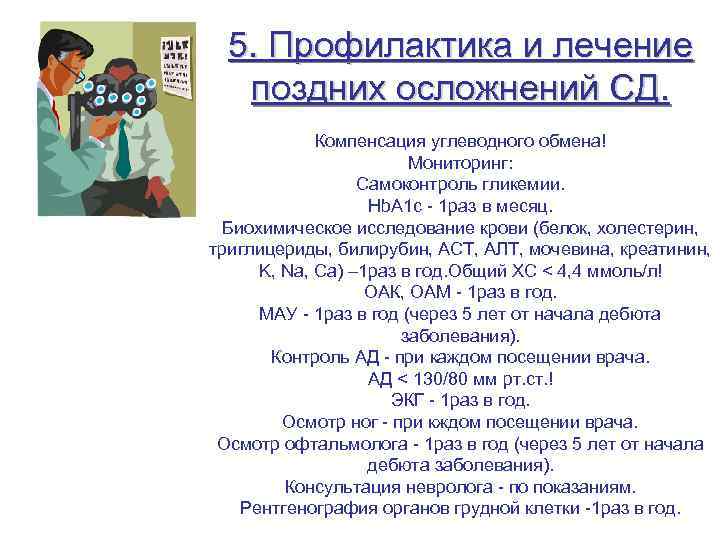 5. Профилактика и лечение поздних осложнений СД.

Компенсация углеводного обмена!
Мониторинг:
Самоконтроль гликемии.
HbA1c - 1раз в месяц.
Биохимическое исследование крови (белок, холестерин, триглицериды, билирубин, АСТ, АЛТ, мочевина, креатинин, K, Na, Ca) –1раз в год.Общий ХС < 4,4 ммоль/л!
ОАК, ОАМ - 1раз в год.
МАУ - 1раз в год (через 5 лет от начала дебюта заболевания).
Контроль АД - при каждом посещении врача.
АД < 130/80 мм рт.ст.!
ЭКГ - 1раз в год.
Осмотр ног - при кждом посещении врача.
Осмотр офтальмолога - 1раз в год (через 5 лет от начала дебюта заболевания).
Консультация невролога - по показаниям.
Рентгенография органов грудной клетки -1раз в год.